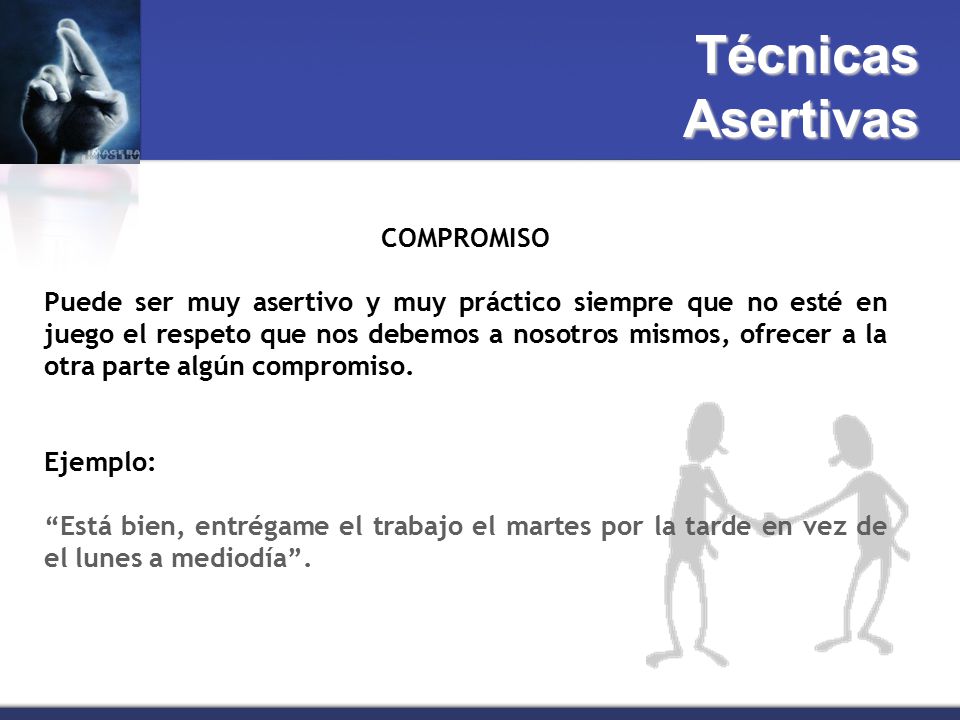 Técnicas Asertivas

COMPROMISO

Puede ser muy asertivo y muy práctico siempre que no esté en juego el respeto que nos debemos a nosotros mismos, ofrecer a la otra parte algún compromiso.

Ejemplo:

“Está bien, entrégame el trabajo el martes por la tarde en vez de el lunes a mediodía”.